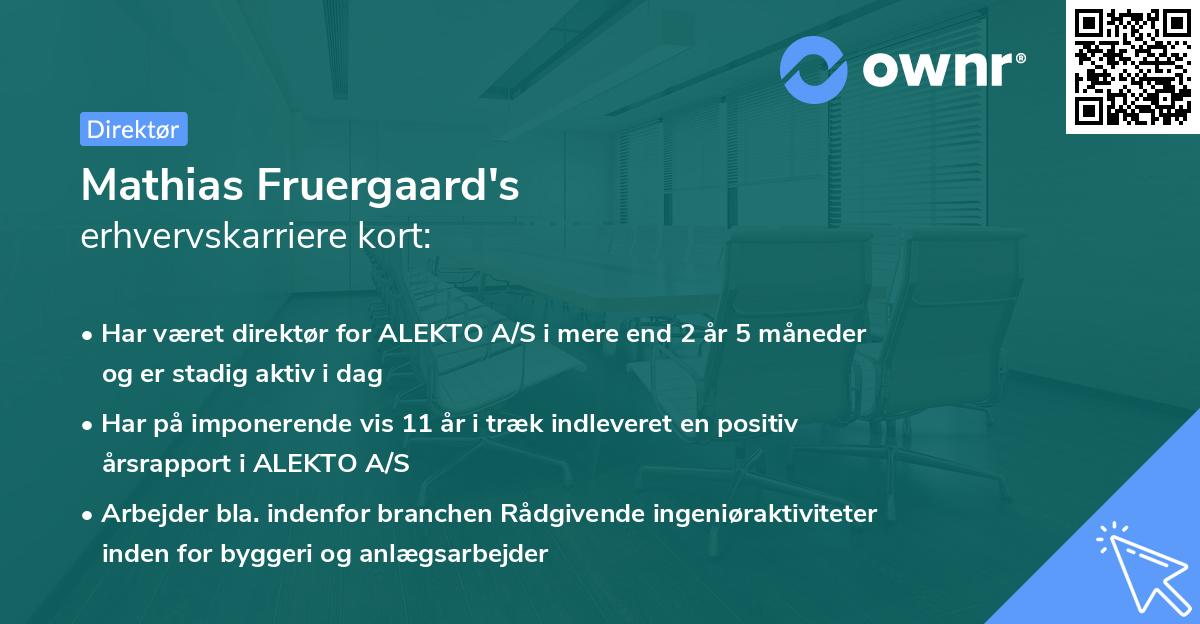 ownr®

Direktør

Mathias Fruergaard's
erhvervskarriere kort:

• Har været direktør for ALEKTO A/S i mere end 2 år 5 måneder og er stadig aktiv i dag

• Har på imponerende vis 11 år i træk indleveret en positiv årsrapport i ALEKTO A/S

• Arbejder bla. indenfor branchen Rådgivende ingeniøraktiviteter inden for byggeri og anlægsarbejder